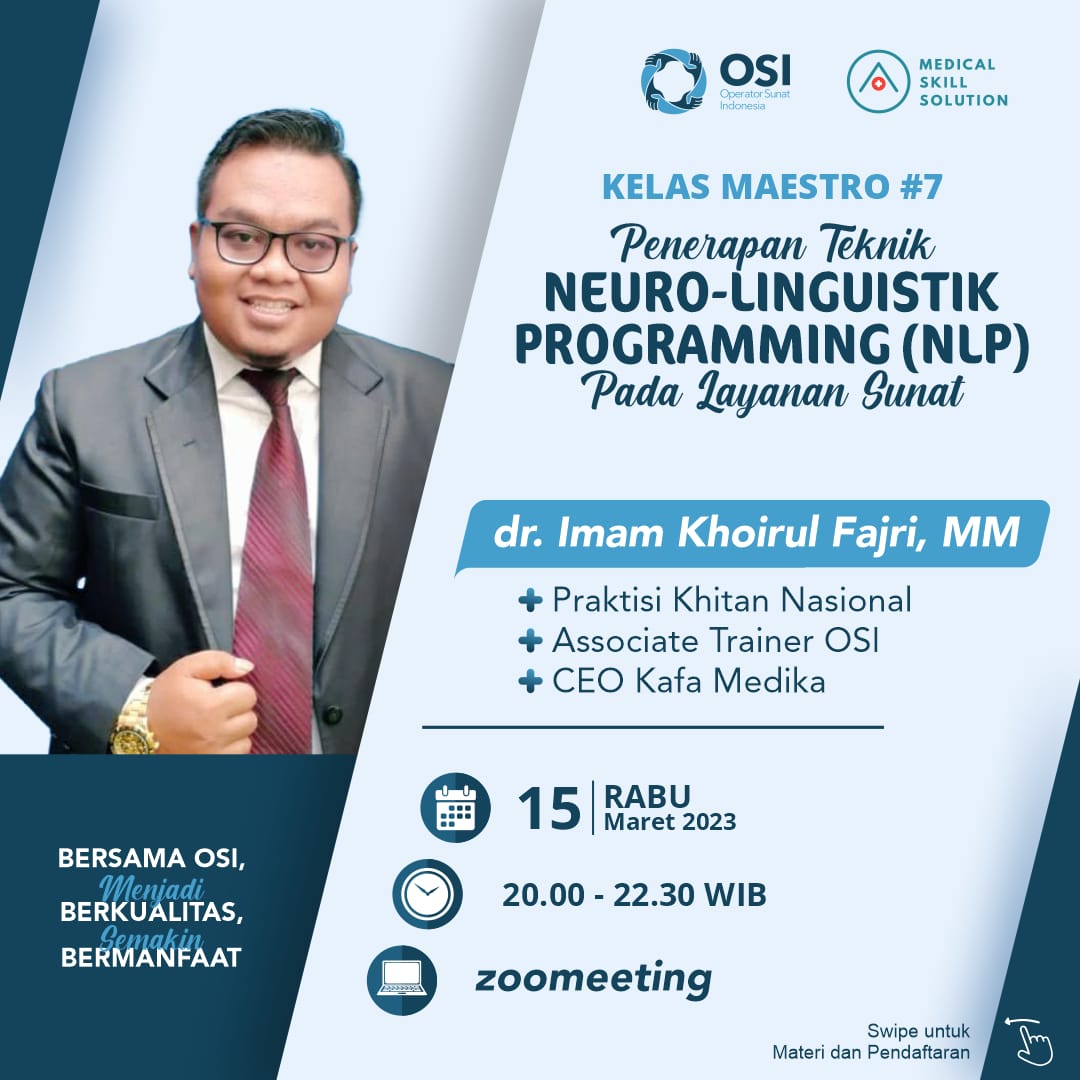 OSI
Operator Sunat Indonesia

MEDICAL SKILL SOLUTION

KELAS MAESTRO #7

Penerapan Teknik
NEURO-LINGUISTIK PROGRAMMING (NLP)
Pada Layanan Sunat

dr. Imam Khoirul Fajri, MM

Praktisi Khitan Nasional
Associate Trainer OSI
CEO Kafa Medika

15 RABU Maret 2023

20.00 - 22.30 WIB

zoomeeting

BERSAMA OSI, Menjadi BERKUALITAS, Semakin BERMANFAAT

Swipe untuk
Materi dan Pendaftaran